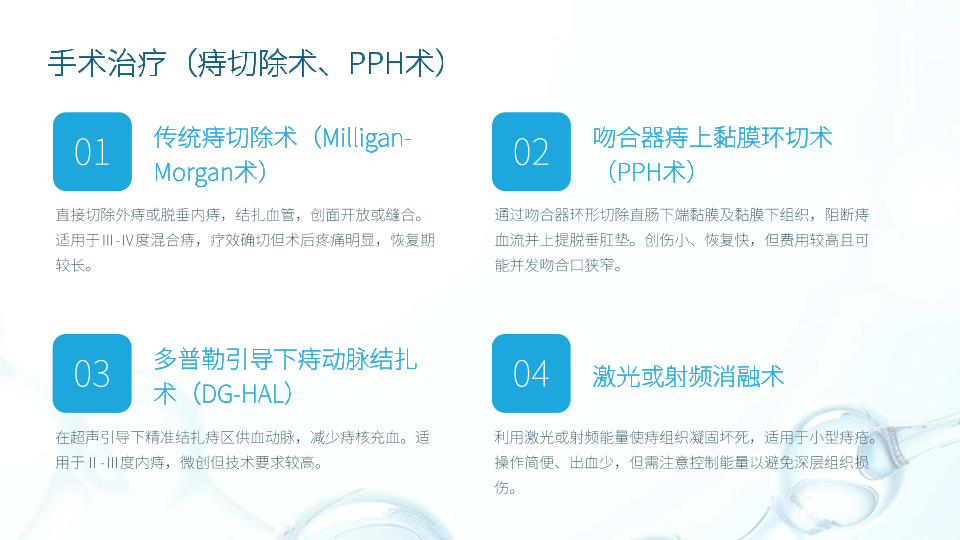 手术治疗（痔切除术、PPH术）

01

传统痔切除术（Milligan-Morgan术）

直接切除外痔或脱垂内痔，结扎血管，创面开放或缝合。适用于III-IV度混合痔，疗效确切但术后疼痛明显，恢复期较长。

02

吻合器痔上黏膜环切术（PPH术）

通过吻合器环形切除直肠下端黏膜及黏膜下组织，阻断痔血流并上提脱垂肛垫。创伤小、恢复快，但费用较高且可能并发吻合口狭窄。

03

多普勒引导下痔动脉结扎术（DG-HAL）

在超声引导下精准结扎痔区供血动脉，减少痔核充血。适用于II-III度内痔，微创但技术要求较高。

04

激光或射频消融术

利用激光或射频能量使痔组织凝固坏死，适用于小型痔疮。操作简便、出血少，但需注意控制能量以避免深层组织损伤。